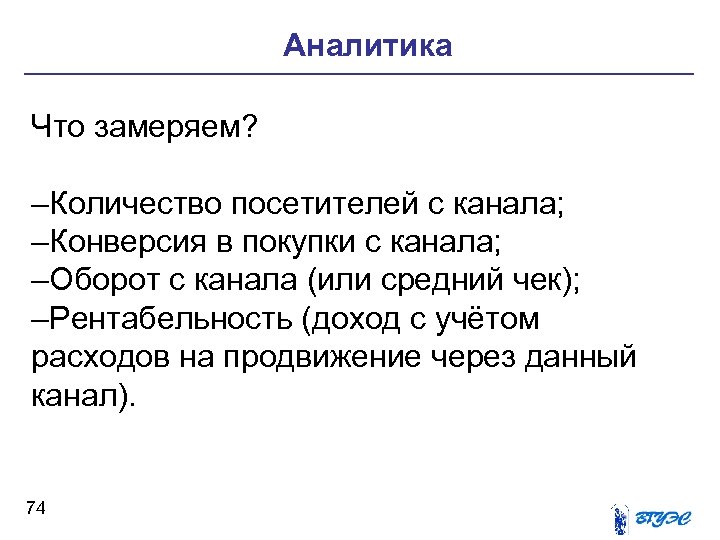 Аналитика

Что замеряем?

–Количество посетителей с канала;
–Конверсия в покупки с канала;
–Оборот с канала (или средний чек);
–Рентабельность (доход с учётом расходов на продвижение через данный канал).

74

ВГУЭС